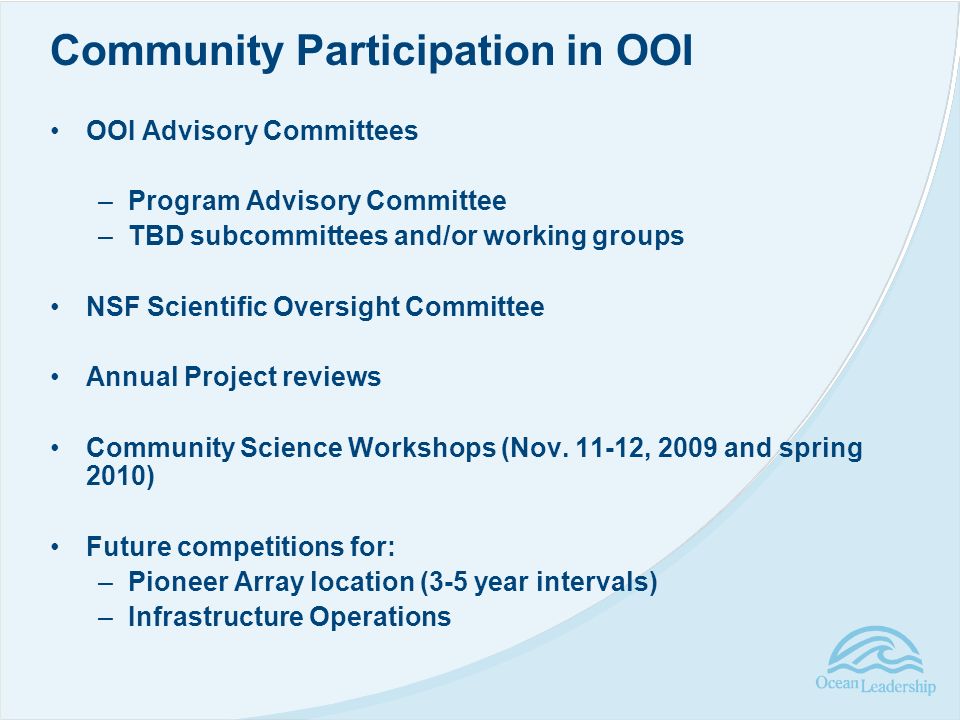 Community Participation in OOI

• OOI Advisory Committees

– Program Advisory Committee
– TBD subcommittees and/or working groups

• NSF Scientific Oversight Committee

• Annual Project reviews

• Community Science Workshops (Nov. 11-12, 2009 and spring 2010)

• Future competitions for:
– Pioneer Array location (3-5 year intervals)
– Infrastructure Operations

Ocean Leadership